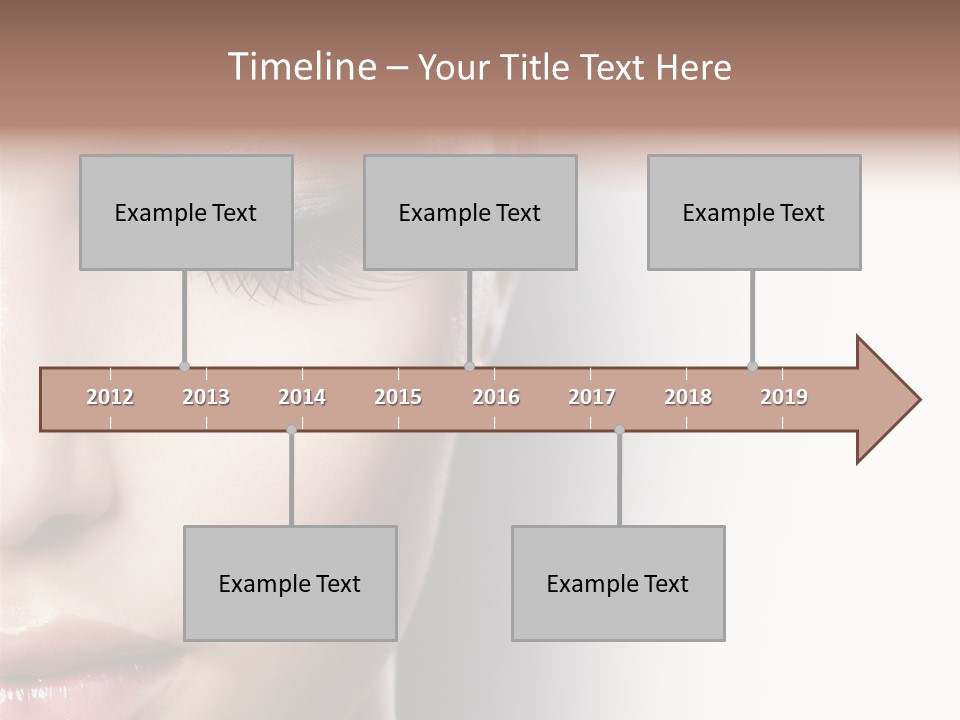 Timeline – Your Title Text Here

Example Text

Example Text

Example Text

2012 2013 2014 2015 2016 2017 2018 2019

Example Text

Example Text